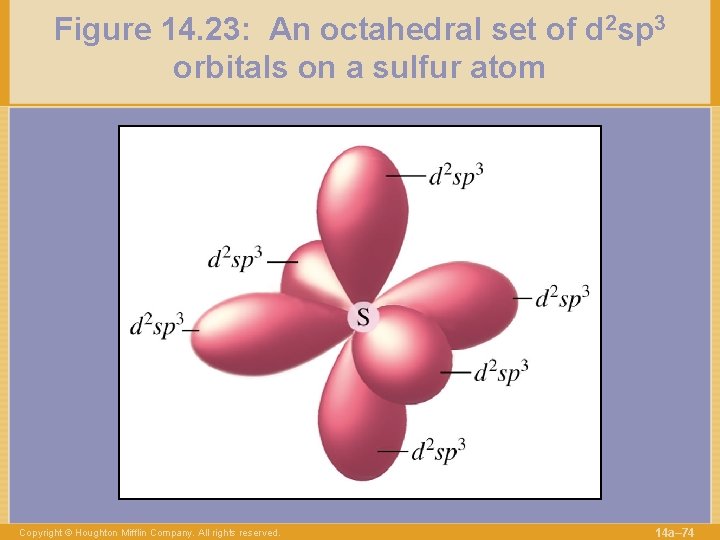 Figure 14.23: An octahedral set of $d^2sp^3$ orbitals on a sulfur atom

$d^2sp^3$

$d^2sp^3$

$d^2sp^3$

$d^2sp^3$

S

$d^2sp^3$

$d^2sp^3$

Copyright © Houghton Mifflin Company. All rights reserved.

14a–74